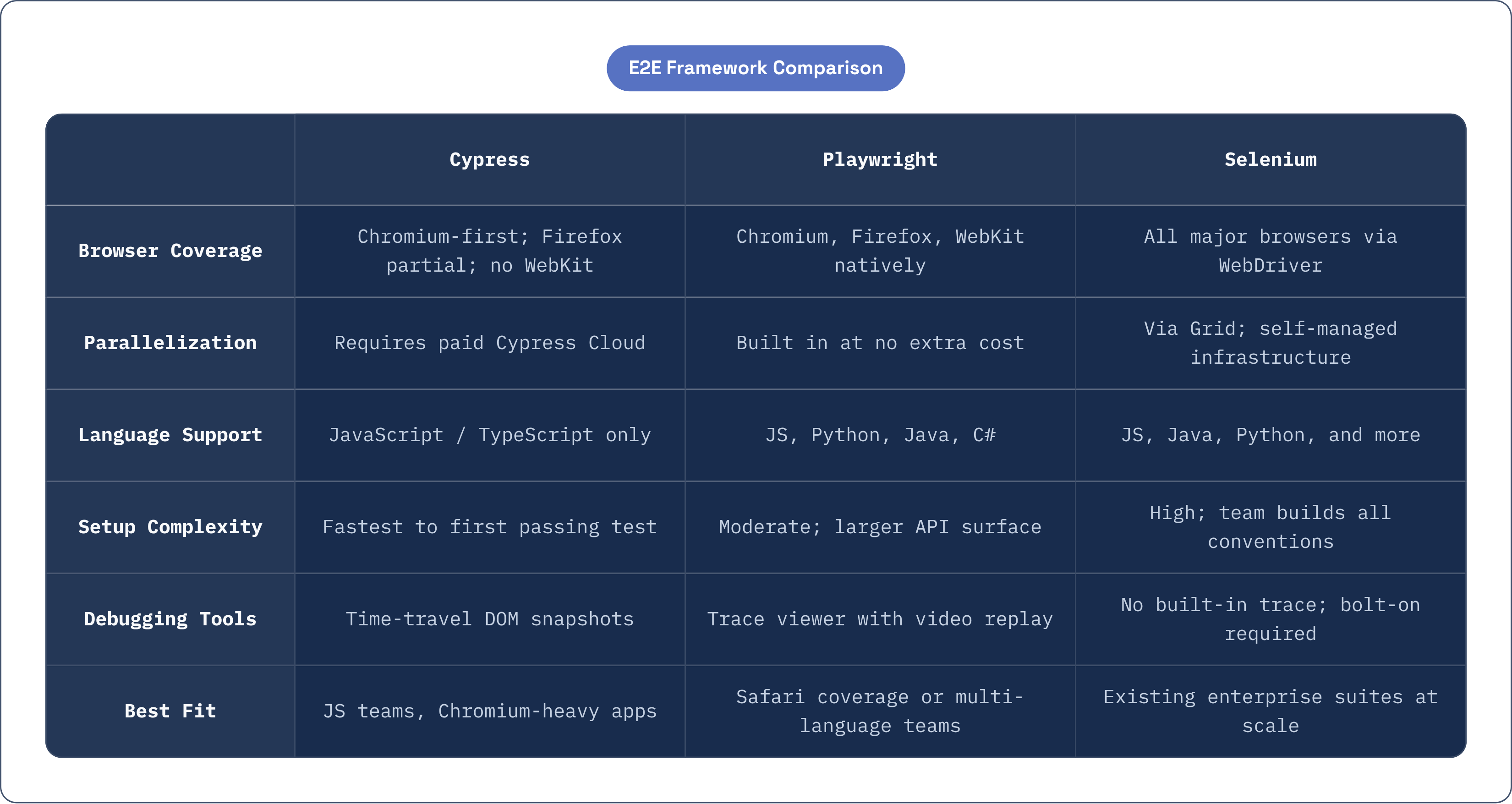 E2E Framework Comparison

| | Cypress | Playwright | Selenium |
|---|---|---|---|
| Browser Coverage | Chromium-first; Firefox partial; no WebKit | Chromium, Firefox, WebKit natively | All major browsers via WebDriver |
| Parallelization | Requires paid Cypress Cloud | Built in at no extra cost | Via Grid; self-managed infrastructure |
| Language Support | JavaScript / TypeScript only | JS, Python, Java, C# | JS, Java, Python, and more |
| Setup Complexity | Fastest to first passing test | Moderate; larger API surface | High; team builds all conventions |
| Debugging Tools | Time-travel DOM snapshots | Trace viewer with video replay | No built-in trace; bolt-on required |
| Best Fit | JS teams, Chromium-heavy apps | Safari coverage or multi-language teams | Existing enterprise suites at scale |